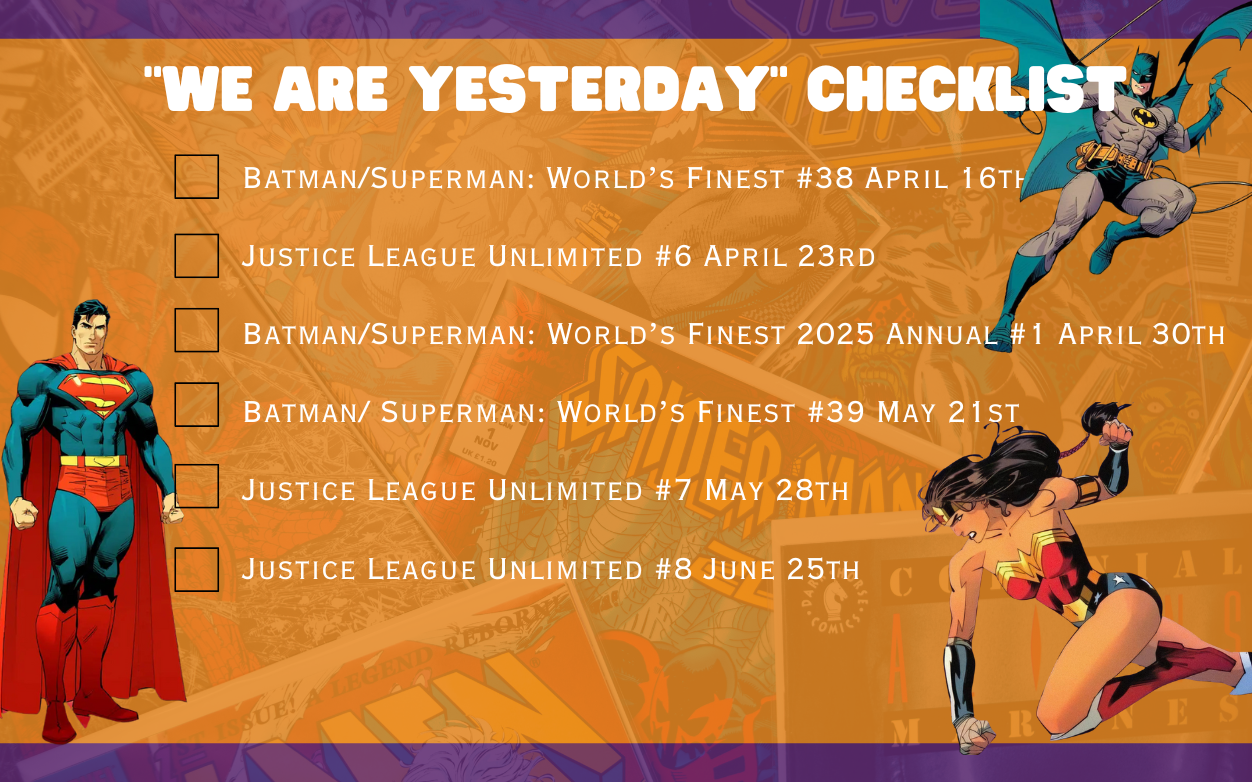 "WE ARE YESTERDAY" CHECKLIST

Batman/Superman: World's Finest #38 April 16th

Justice League Unlimited #6 April 23rd

Batman/Superman: World's Finest 2025 Annual #1 April 30th

Batman/ Superman: World's Finest #39 May 21st

Justice League Unlimited #7 May 28th

Justice League Unlimited #8 June 25th